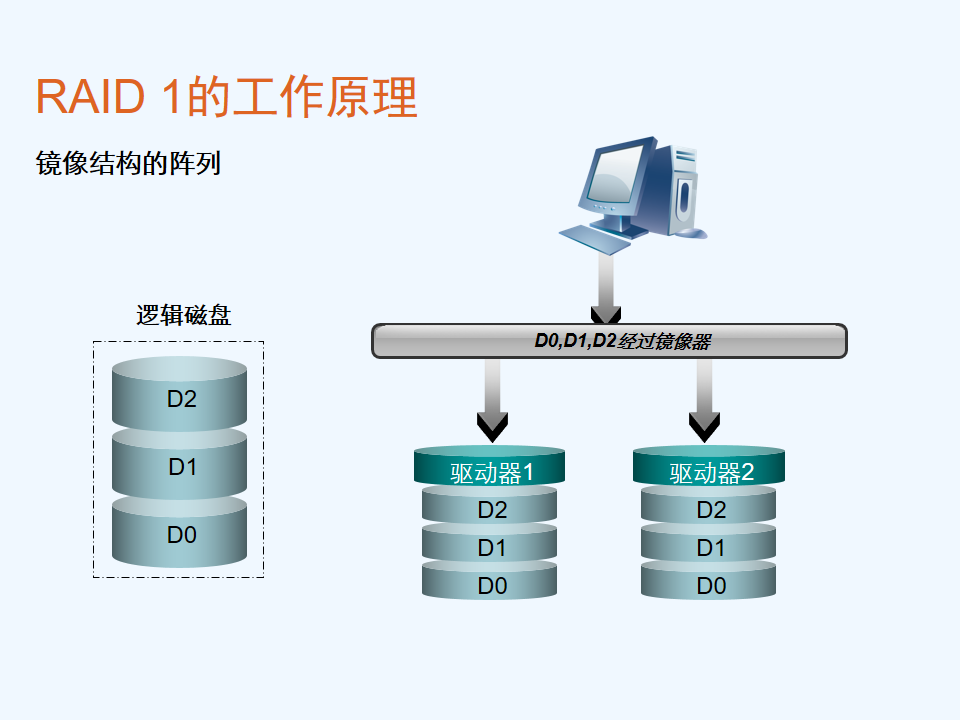 RAID 1的工作原理

镜像结构的阵列

逻辑磁盘

D2

D1

D0

D0,D1,D2经过镜像器

驱动器1

D2

D1

D0

驱动器2

D2

D1

D0